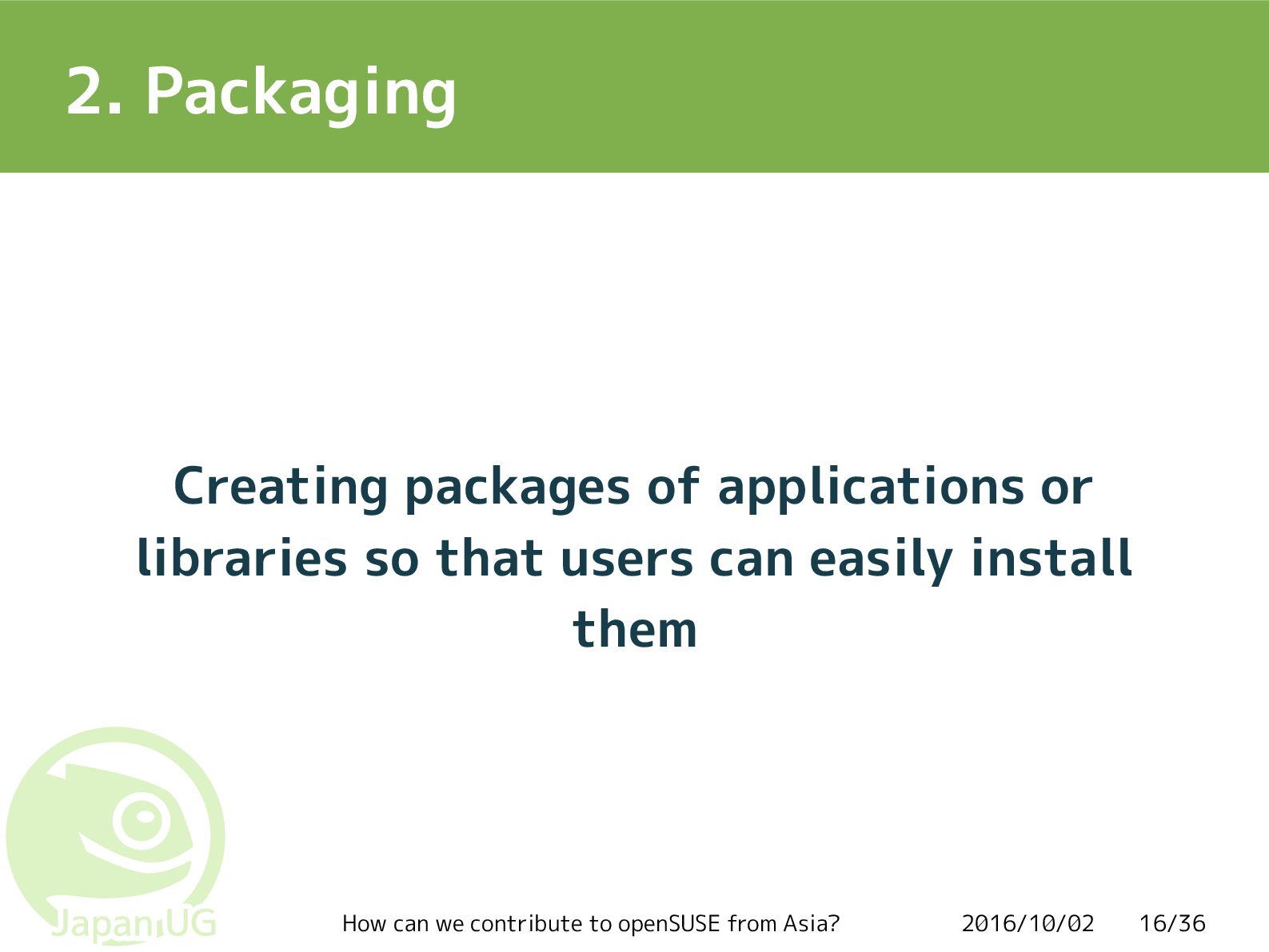 2. Packaging

Creating packages of applications or libraries so that users can easily install them

Japan UG

How can we contribute to openSUSE from Asia? 2016/10/02 16/36